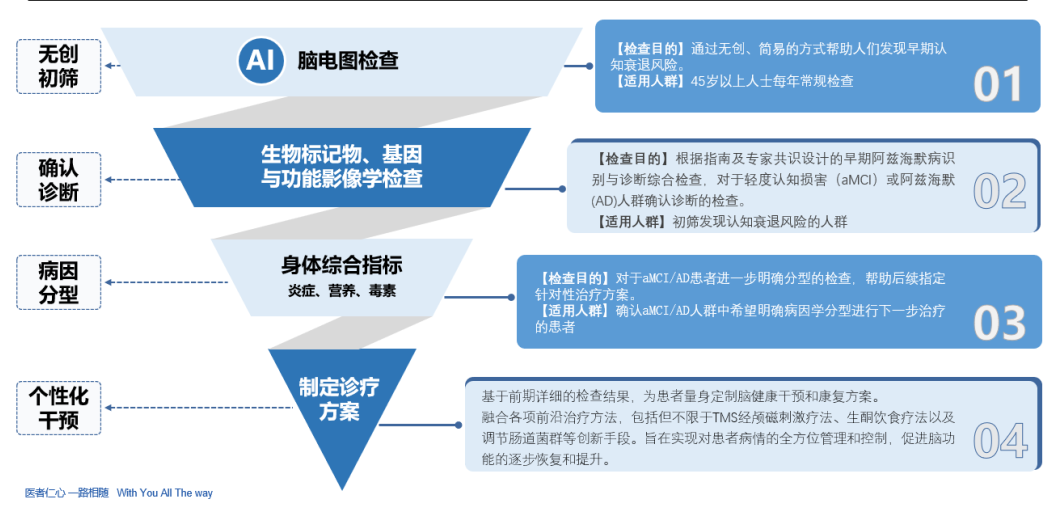 无创初筛

AI 脑电图检查

【检查目的】通过无创、简易的方式帮助人们发现早期认知衰退风险。
【适用人群】45岁以上人士每年常规检查

01

确认诊断

生物标记物、基因与功能影像学检查

【检查目的】根据指南及专家共识设计的早期阿兹海默病识别与诊断综合检查，对于轻度认知损害（aMCI）或阿兹海默(AD)人群确认诊断的检查。
【适用人群】初筛发现认知衰退风险的人群

02

病因分型

身体综合指标
炎症、营养、毒素

【检查目的】对于aMCI/AD患者进一步明确分型的检查，帮助后续指定针对性治疗方案。
【适用人群】确认aMCI/AD人群中希望明确病因学分型进行下一步治疗的患者

03

个性化干预

制定诊疗方案

基于前期详细的检查结果，为患者量身定制脑健康干预和康复方案。
融合各项前沿治疗方法，包括但不限于TMS经颅磁刺激疗法、生酮饮食疗法以及调节肠道菌群等创新手段。旨在实现对患者病情的全方位管理和控制，促进脑功能的逐步恢复和提升。

04

医者仁心 一路相随 With You All The way